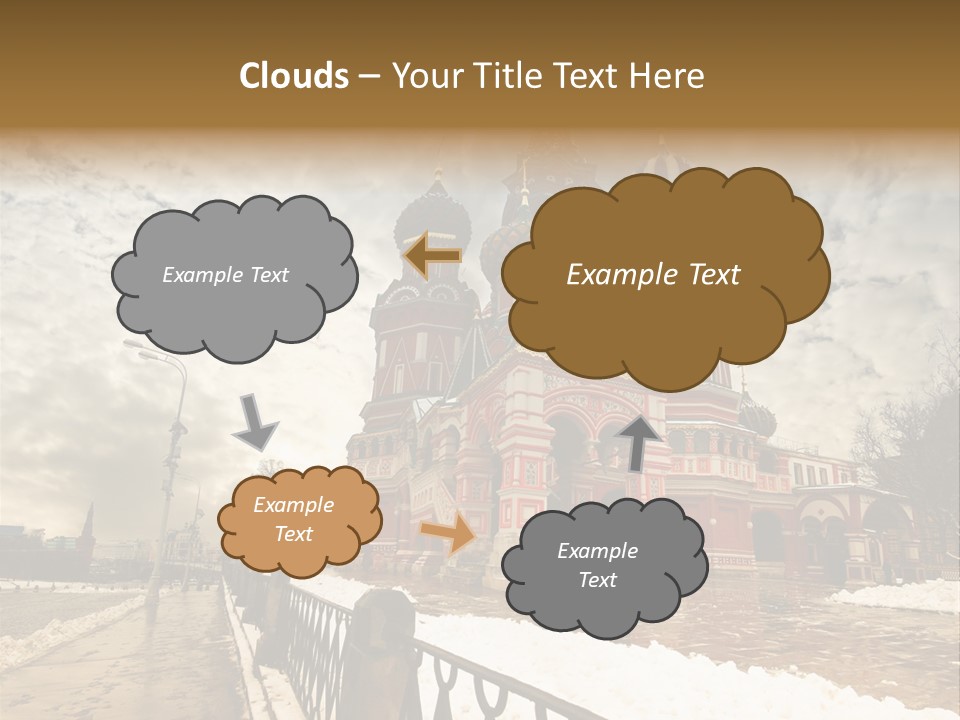 Clouds – Your Title Text Here

Example Text

Example Text

Example Text

Example Text